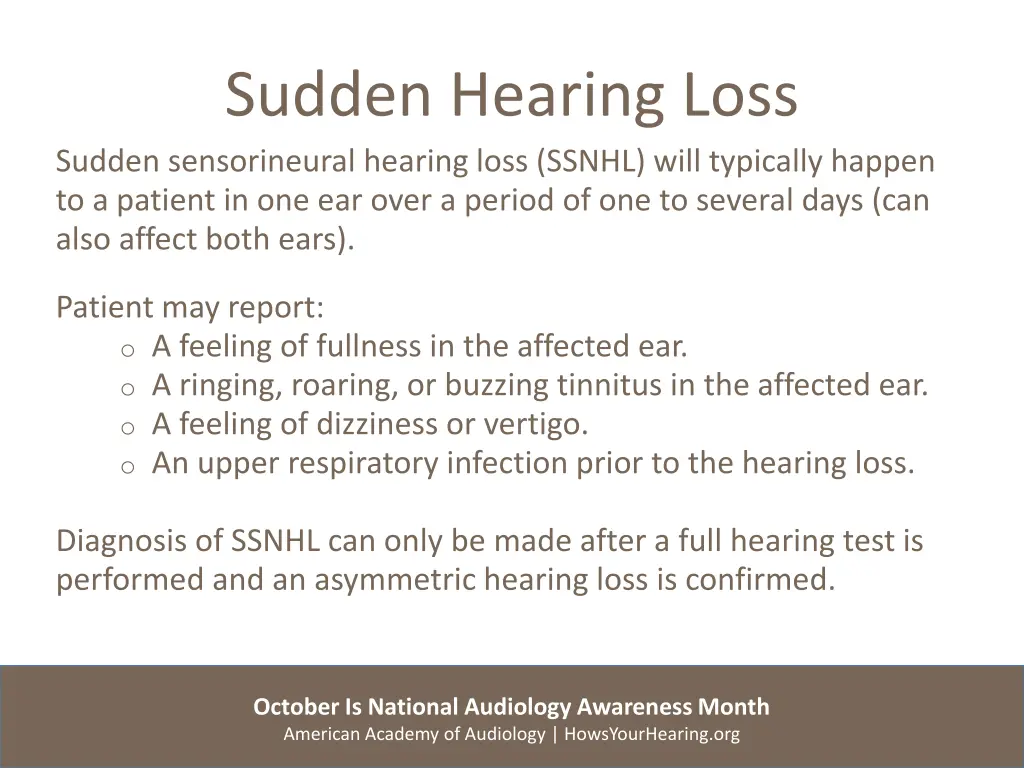 Sudden Hearing Loss

Sudden sensorineural hearing loss (SSNHL) will typically happen to a patient in one ear over a period of one to several days (can also affect both ears).

Patient may report:
o A feeling of fullness in the affected ear.
o A ringing, roaring, or buzzing tinnitus in the affected ear.
o A feeling of dizziness or vertigo.
o An upper respiratory infection prior to the hearing loss.

Diagnosis of SSNHL can only be made after a full hearing test is performed and an asymmetric hearing loss is confirmed.

October Is National Audiology Awareness Month
American Academy of Audiology | HowsYourHearing.org